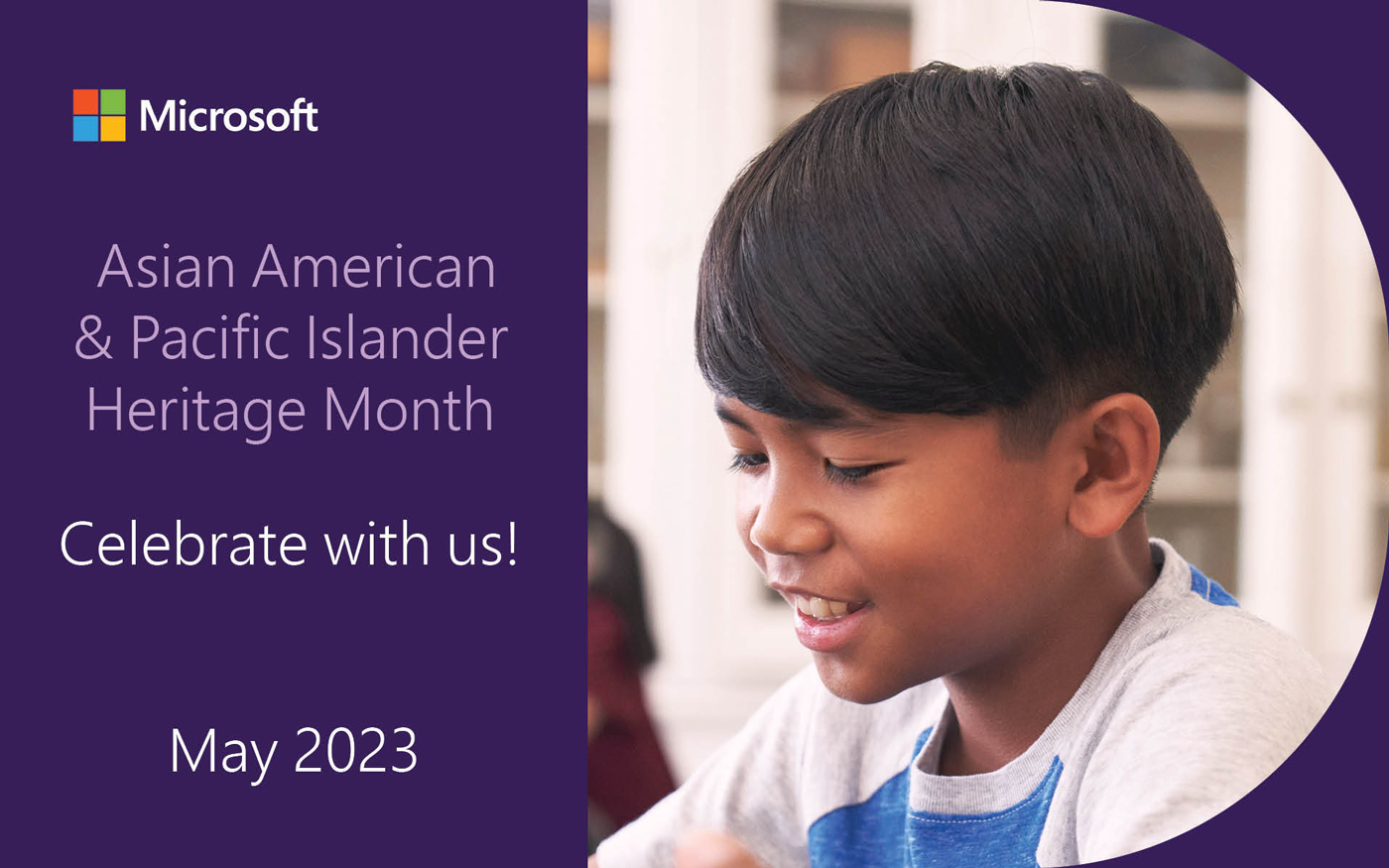 Microsoft

Asian American & Pacific Islander Heritage Month

Celebrate with us!

May 2023